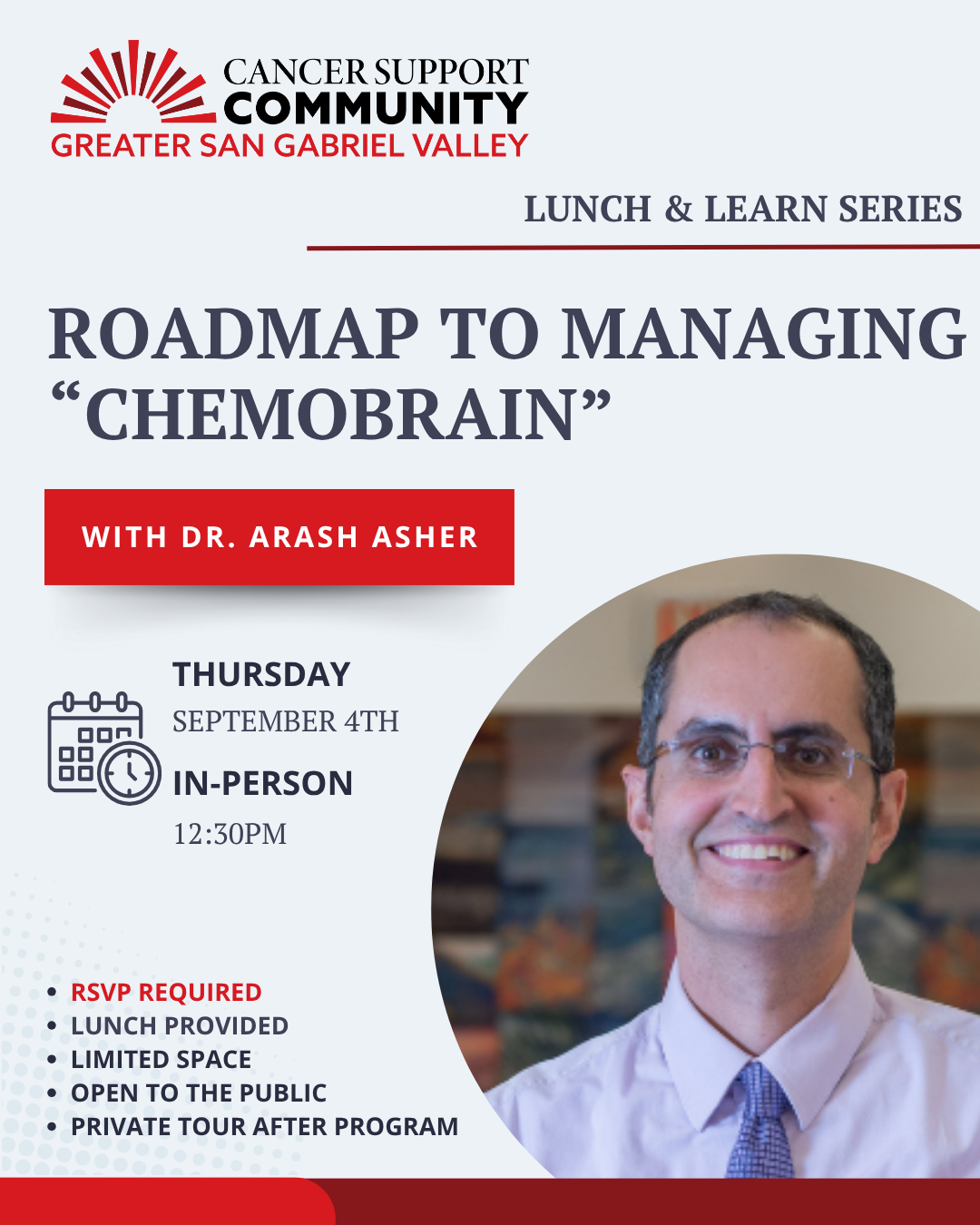 CANCER SUPPORT COMMUNITY
GREATER SAN GABRIEL VALLEY

LUNCH & LEARN SERIES

ROADMAP TO MANAGING "CHEMOBRAIN"

WITH DR. ARASH ASHER

THURSDAY
SEPTEMBER 4TH
IN-PERSON
12:30PM

• RSVP REQUIRED
• LUNCH PROVIDED
• LIMITED SPACE
• OPEN TO THE PUBLIC
• PRIVATE TOUR AFTER PROGRAM